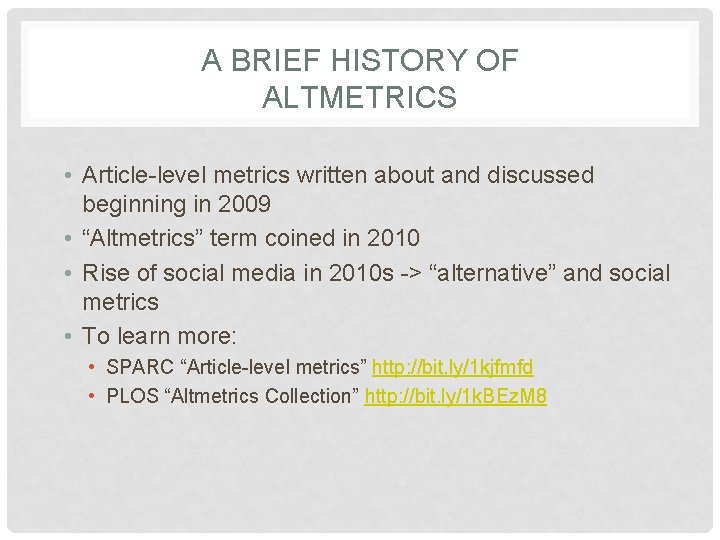 A BRIEF HISTORY OF ALTMETRICS

• Article-level metrics written about and discussed beginning in 2009
• “Altmetrics” term coined in 2010
• Rise of social media in 2010s -> “alternative” and social metrics
• To learn more:
  • SPARC “Article-level metrics” http://bit.ly/1kjfmfd
  • PLOS “Altmetrics Collection” http://bit.ly/1kBEzM8